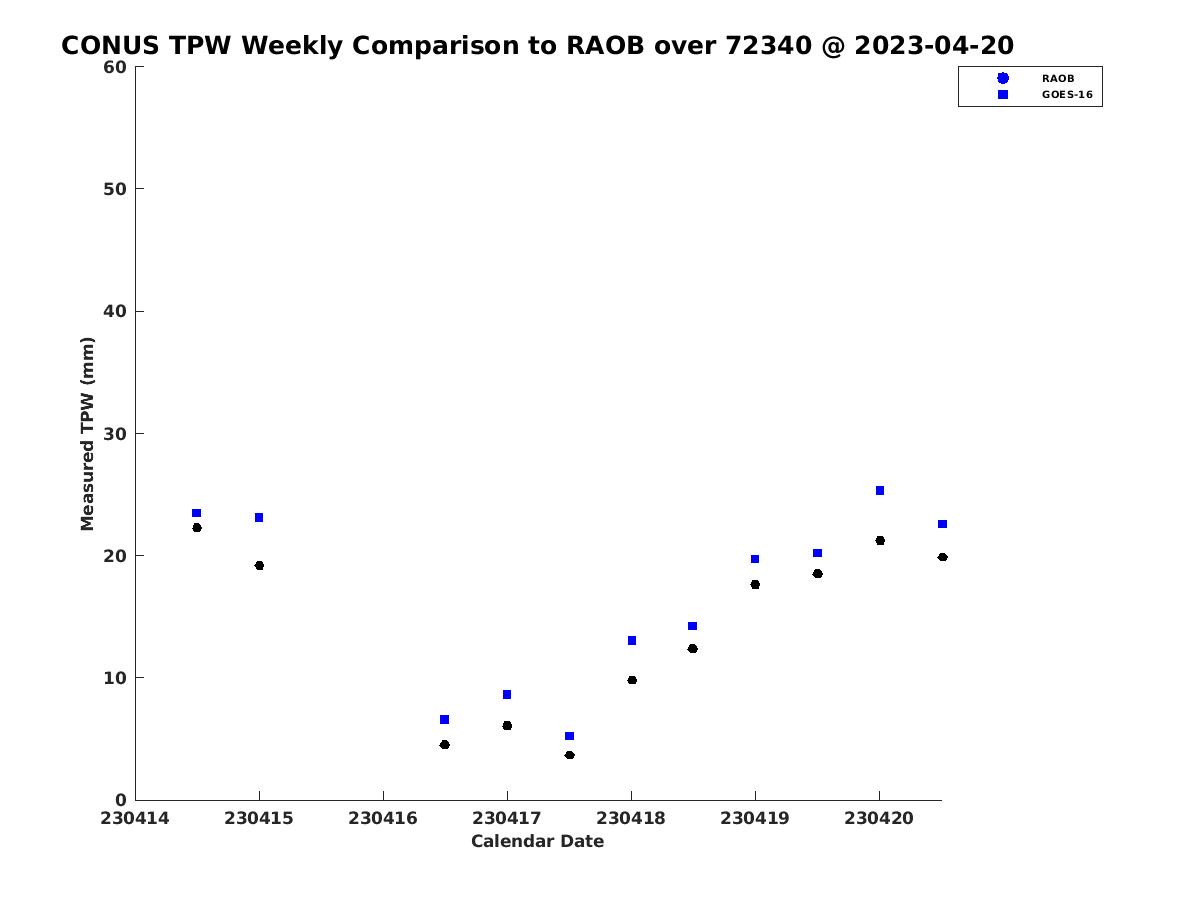 CONUS TPW Weekly Comparison to RAOB over 72340 @ 2023-04-20

RAOB
GOES-16

Measured TPW (mm)

60
50
40
30
20
10
0

230414 230415 230416 230417 230418 230419 230420

Calendar Date